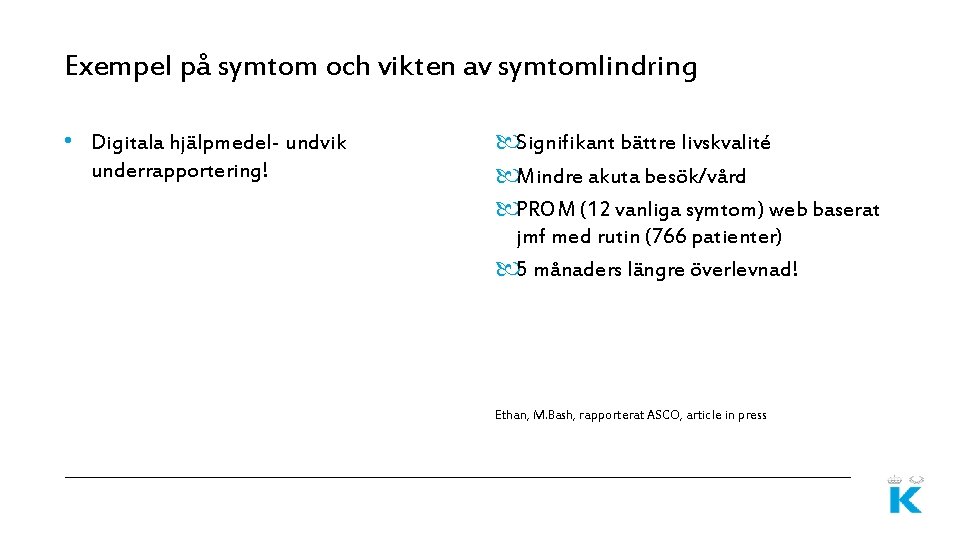 Exempel på symtom och vikten av symtomlindring

• Digitala hjälpmedel- undvik underrapportering!

Signifikant bättre livskvalité

Mindre akuta besök/vård

PROM (12 vanliga symtom) web baserat jmf med rutin (766 patienter)

5 månaders längre överlevnad!

Ethan, M.Bash, rapporterat ASCO, article in press

K